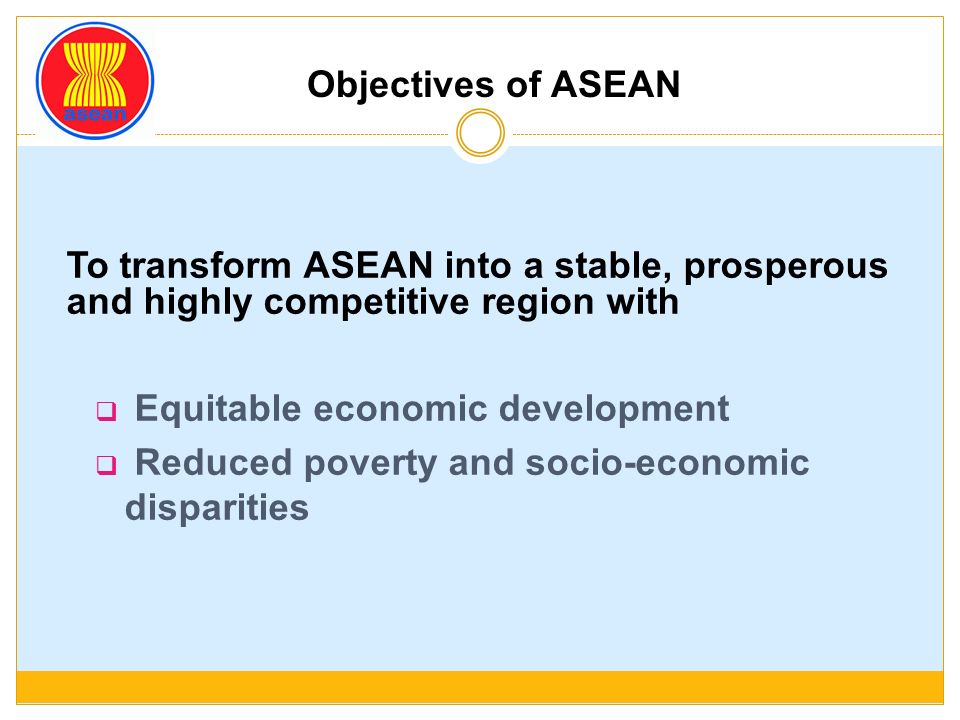 asean

Objectives of ASEAN

To transform ASEAN into a stable, prosperous and highly competitive region with

❑ Equitable economic development

❑ Reduced poverty and socio-economic disparities